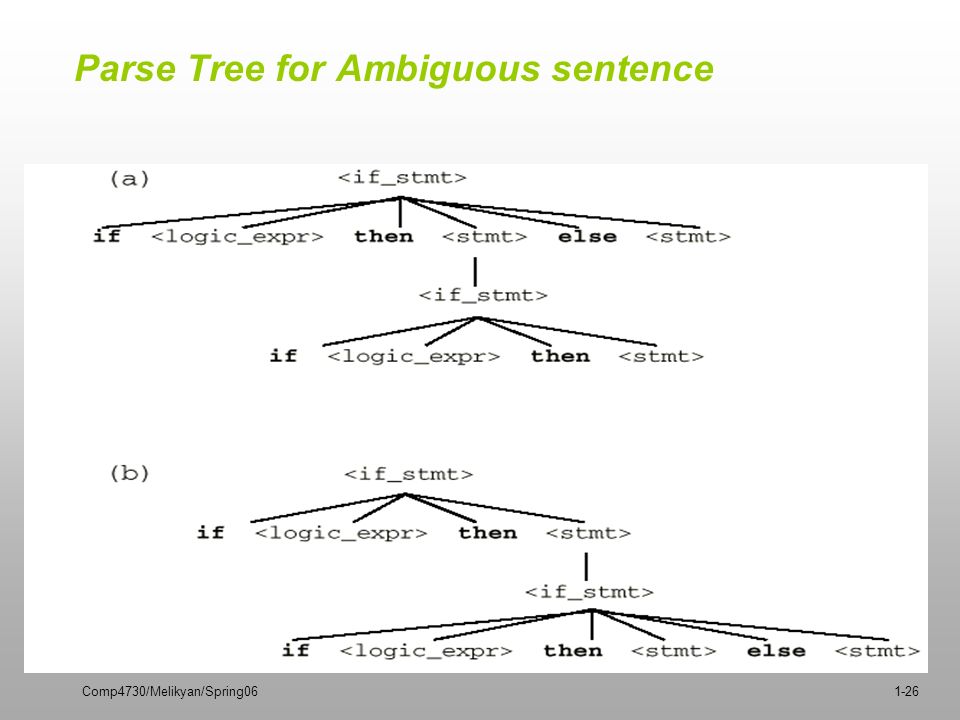 Parse Tree for Ambiguous sentence

(a)

<if_stmt>

if <logic_expr> then <stmt> else <stmt>

<if_stmt>

if <logic_expr> then <stmt>

(b)

<if_stmt>

if <logic_expr> then <stmt>

<if_stmt>

if <logic_expr> then <stmt> else <stmt>

Comp4730/Melikyan/Spring06

1-26